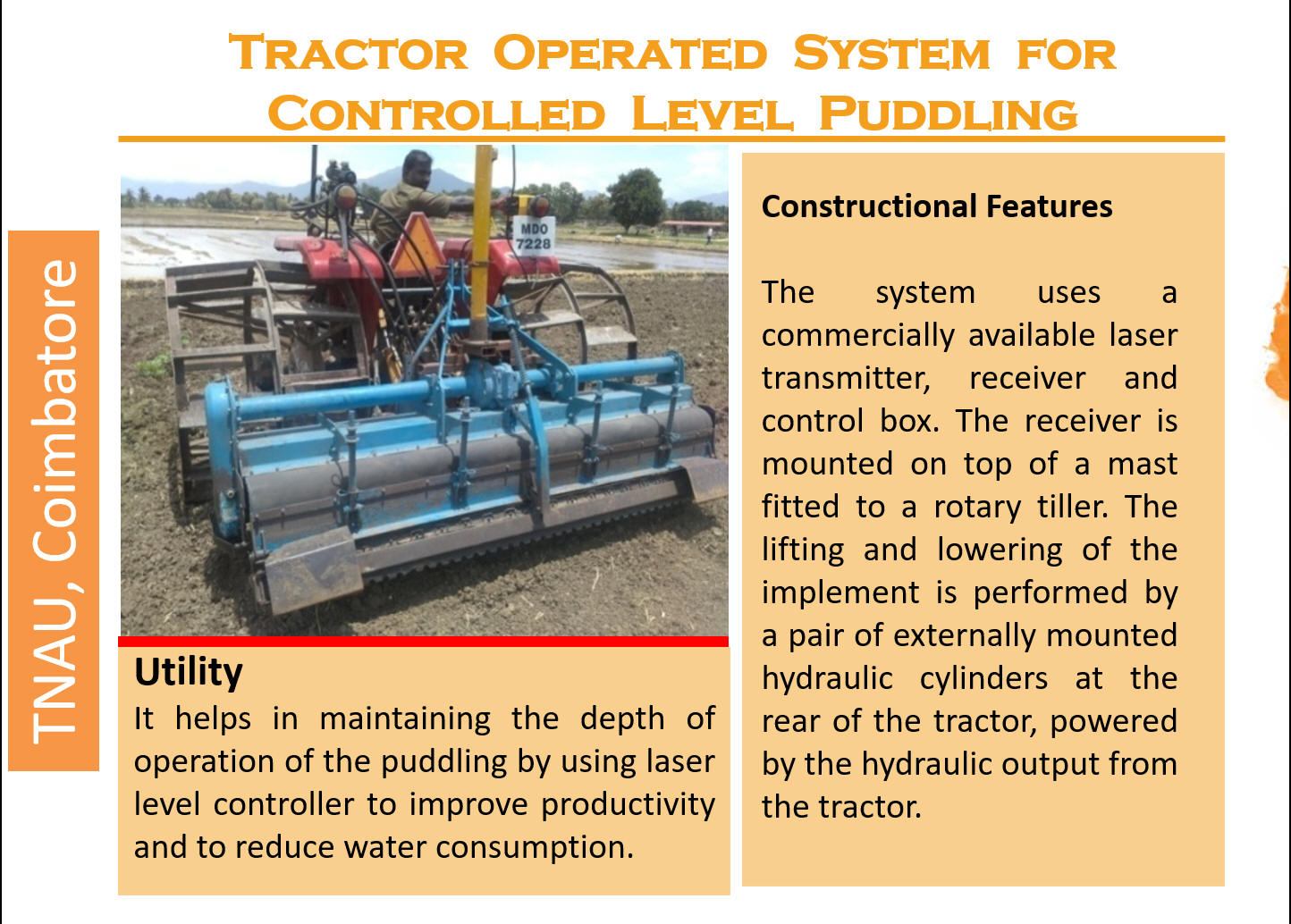 TRACTOR OPERATED SYSTEM FOR CONTROLLED LEVEL PUDDLING

TNAU, Coimbatore

MDO 7228

Utility
It helps in maintaining the depth of operation of the puddling by using laser level controller to improve productivity and to reduce water consumption.

Constructional Features

The system uses a commercially available laser transmitter, receiver and control box. The receiver is mounted on top of a mast fitted to a rotary tiller. The lifting and lowering of the implement is performed by a pair of externally mounted hydraulic cylinders at the rear of the tractor, powered by the hydraulic output from the tractor.